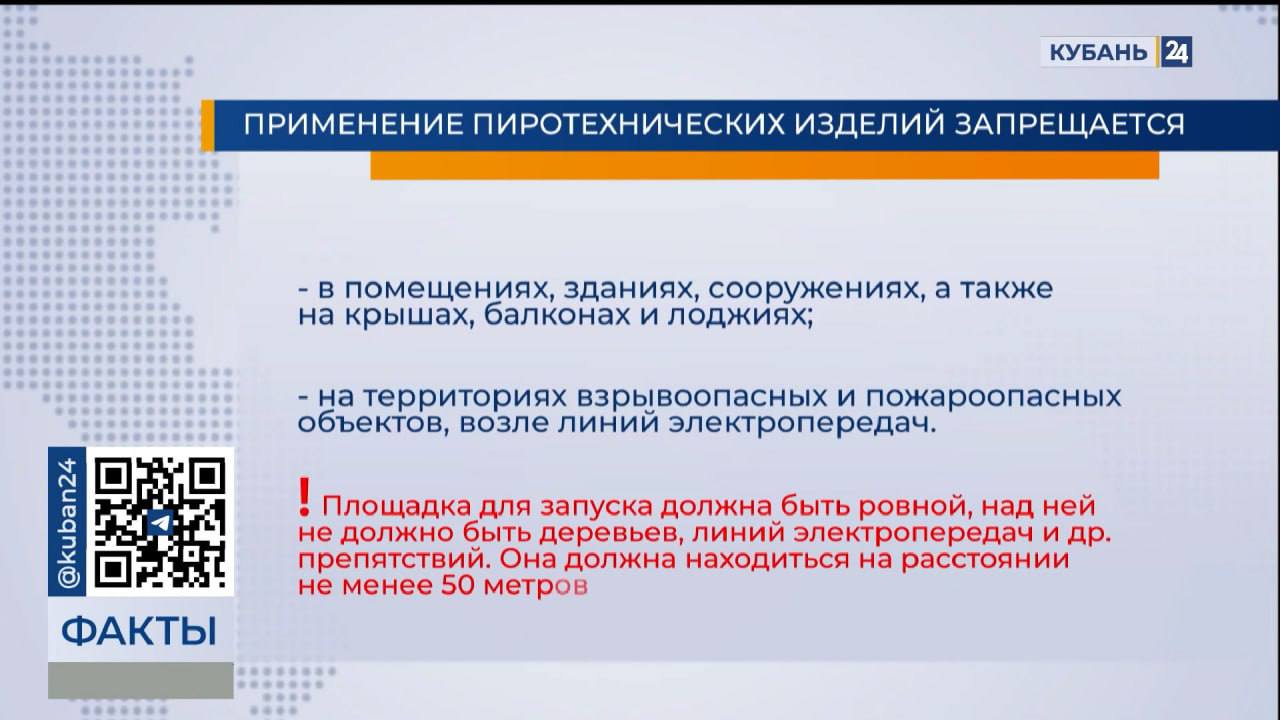 КУБАНЬ 24

ПРИМЕНЕНИЕ ПИРОТЕХНИЧЕСКИХ ИЗДЕЛИЙ ЗАПРЕЩАЕТСЯ

- в помещениях, зданиях, сооружениях, а также на крышах, балконах и лоджиях;

- на территориях взрывоопасных и пожароопасных объектов, возле линий электропередач.

! Площадка для запуска должна быть ровной, над ней не должно быть деревьев, линий электропередач и др. препятствий. Она должна находиться на расстоянии не менее 50 метров

@kuban24

ФАКТЫ